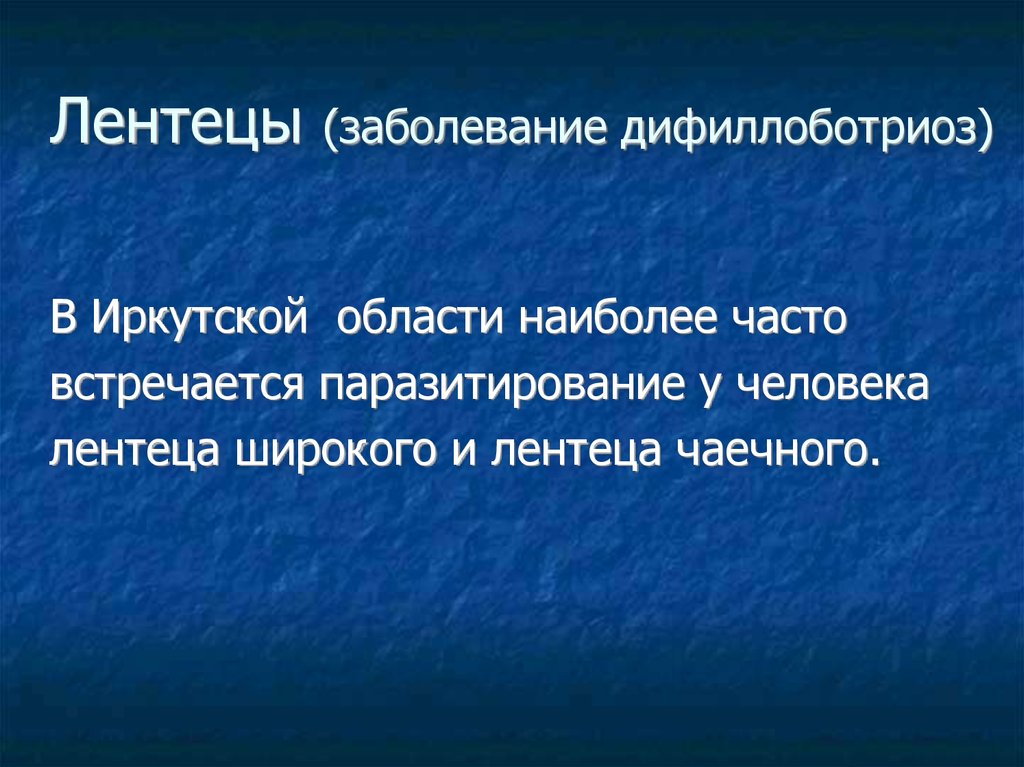 Лентецы (заболевание дифиллоботриоз)

В Иркутской области наиболее часто встречается паразитирование у человека лентеца широкого и лентеца чаечного.